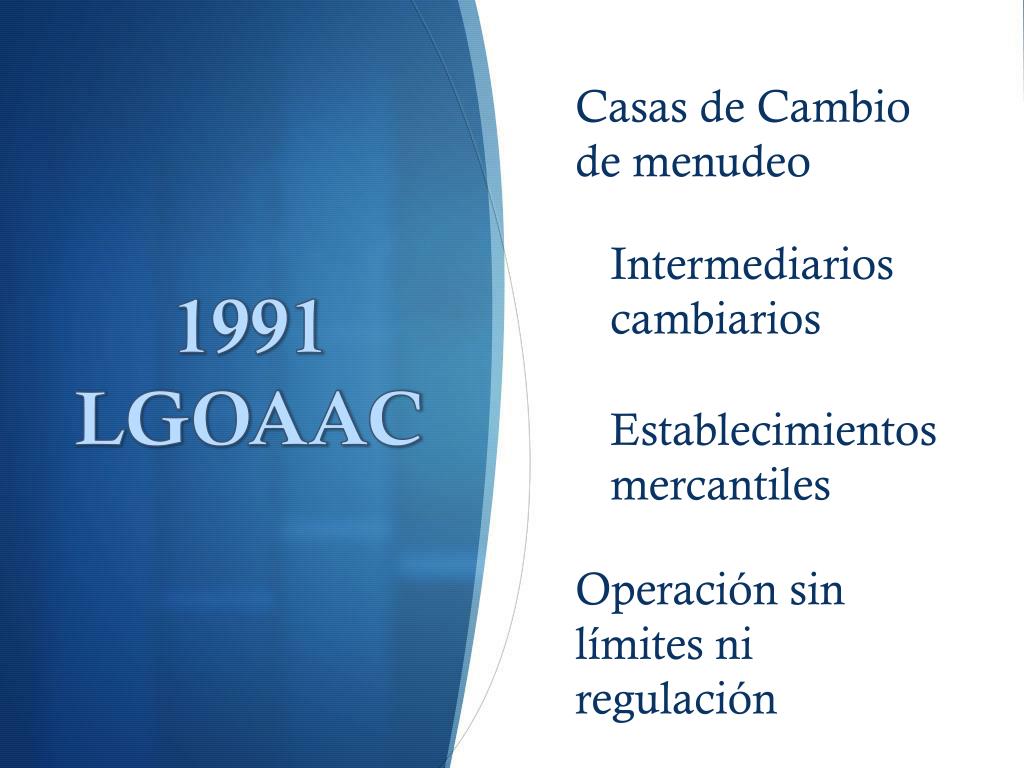 1991
LGOAAC

Casas de Cambio de menudeo

Intermediarios cambiarios

Establecimientos mercantiles

Operación sin límites ni regulación